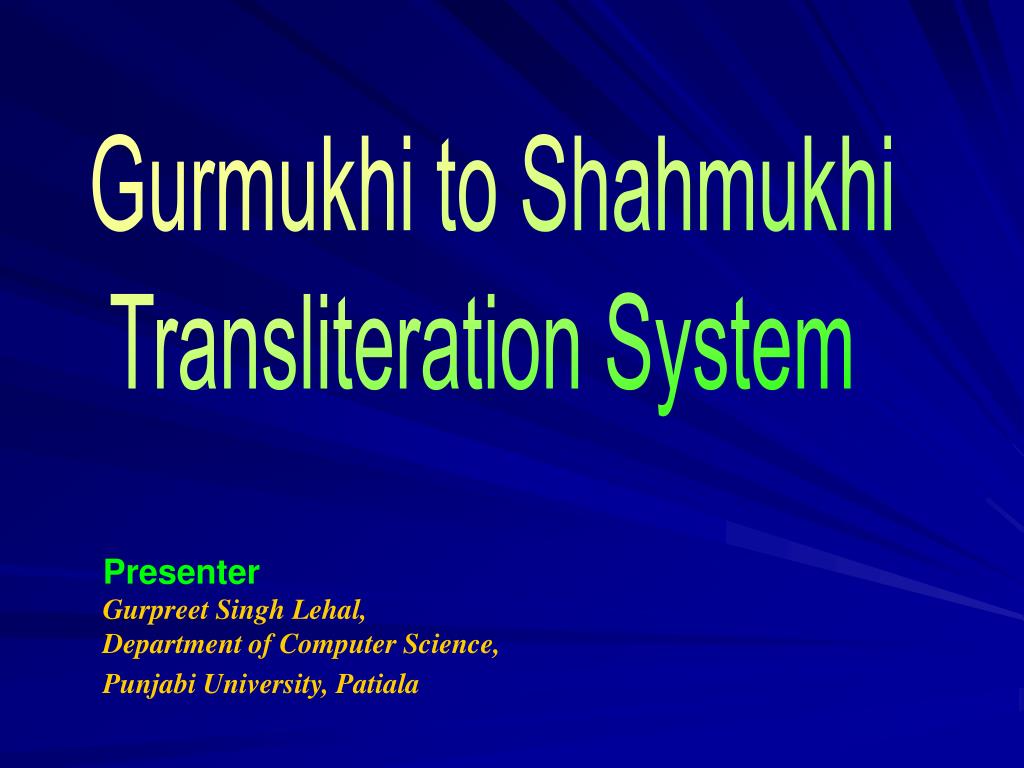 Gurmukhi to Shahmukhi Transliteration System

Presenter
Gurpreet Singh Lehal,
Department of Computer Science,
Punjabi University, Patiala